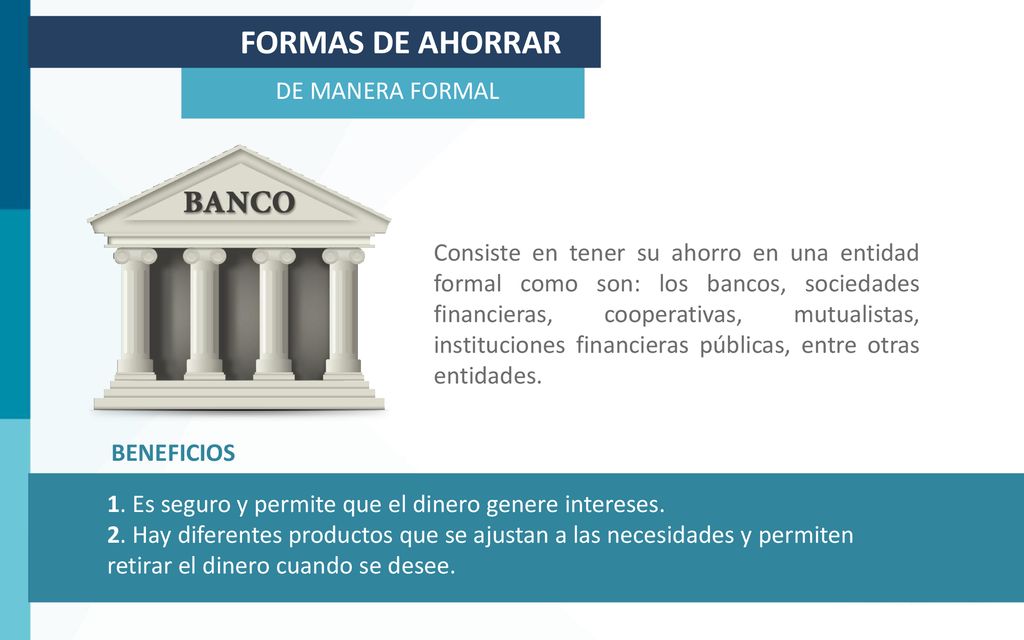 FORMAS DE AHORRAR

DE MANERA FORMAL

BANCO

Consiste en tener su ahorro en una entidad formal como son: los bancos, sociedades financieras, cooperativas, mutualistas, instituciones financieras públicas, entre otras entidades.

BENEFICIOS

1. Es seguro y permite que el dinero genere intereses.
2. Hay diferentes productos que se ajustan a las necesidades y permiten retirar el dinero cuando se desee.